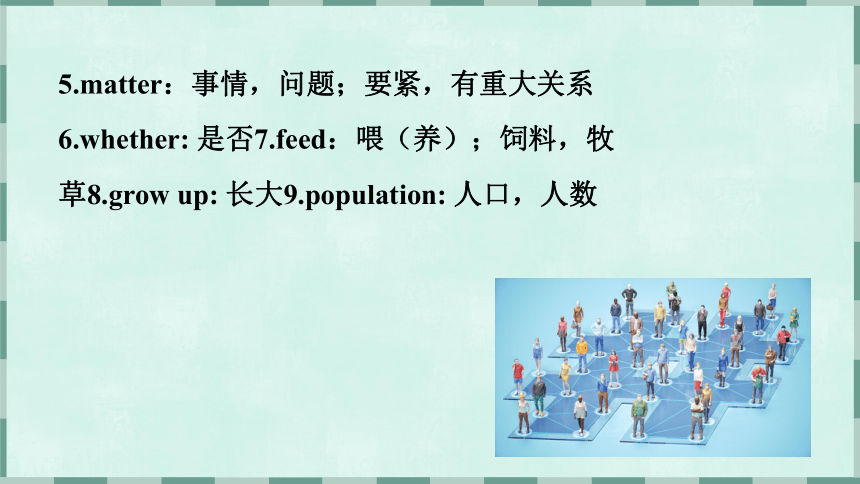 5.matter：事情，问题；要紧，有重大关系

6.whether: 是否7.feed：喂（养）；饲料，牧草8.grow up: 长大9.population: 人口，人数